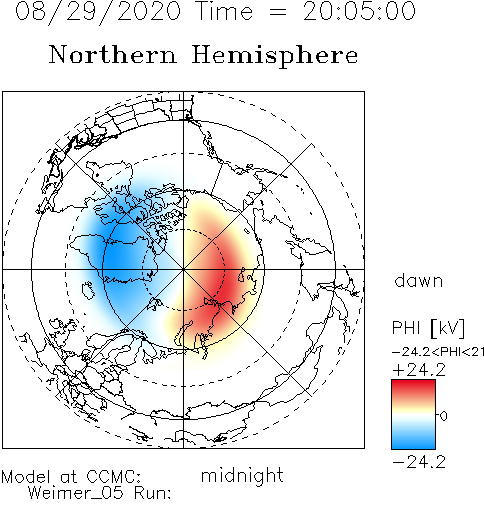 08/29/2020 Time = 20:05:00

Northern Hemisphere

dawn

PHI [kV]

−24.2<PHI<21

+24.2

0

−24.2

Model at CCMC:
Weimer_05 Run:

midnight